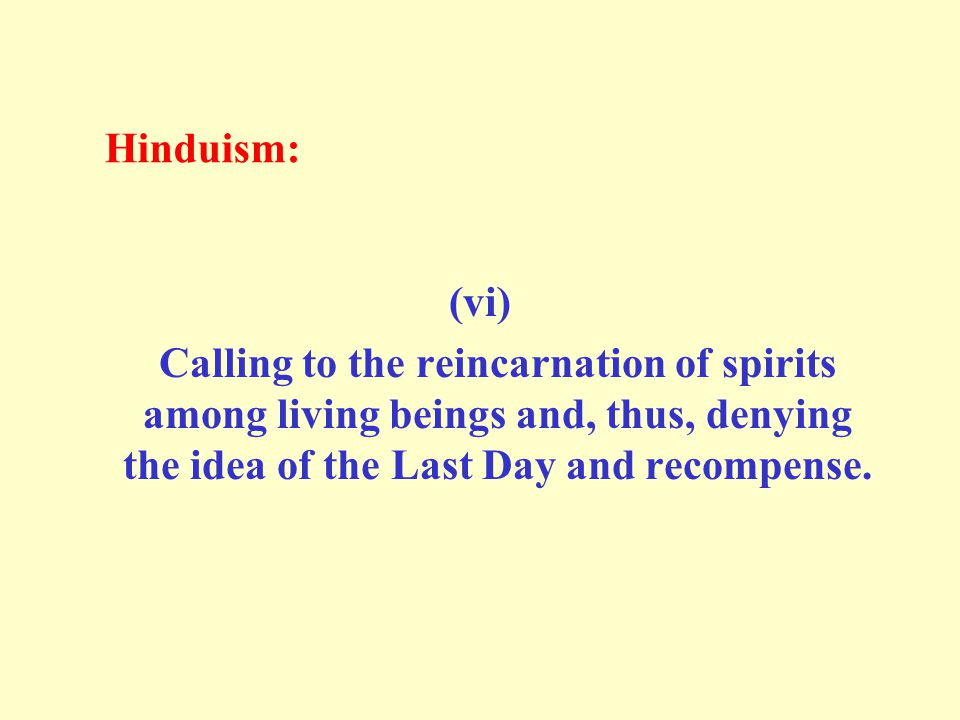 Hinduism:

(vi)

Calling to the reincarnation of spirits among living beings and, thus, denying the idea of the Last Day and recompense.